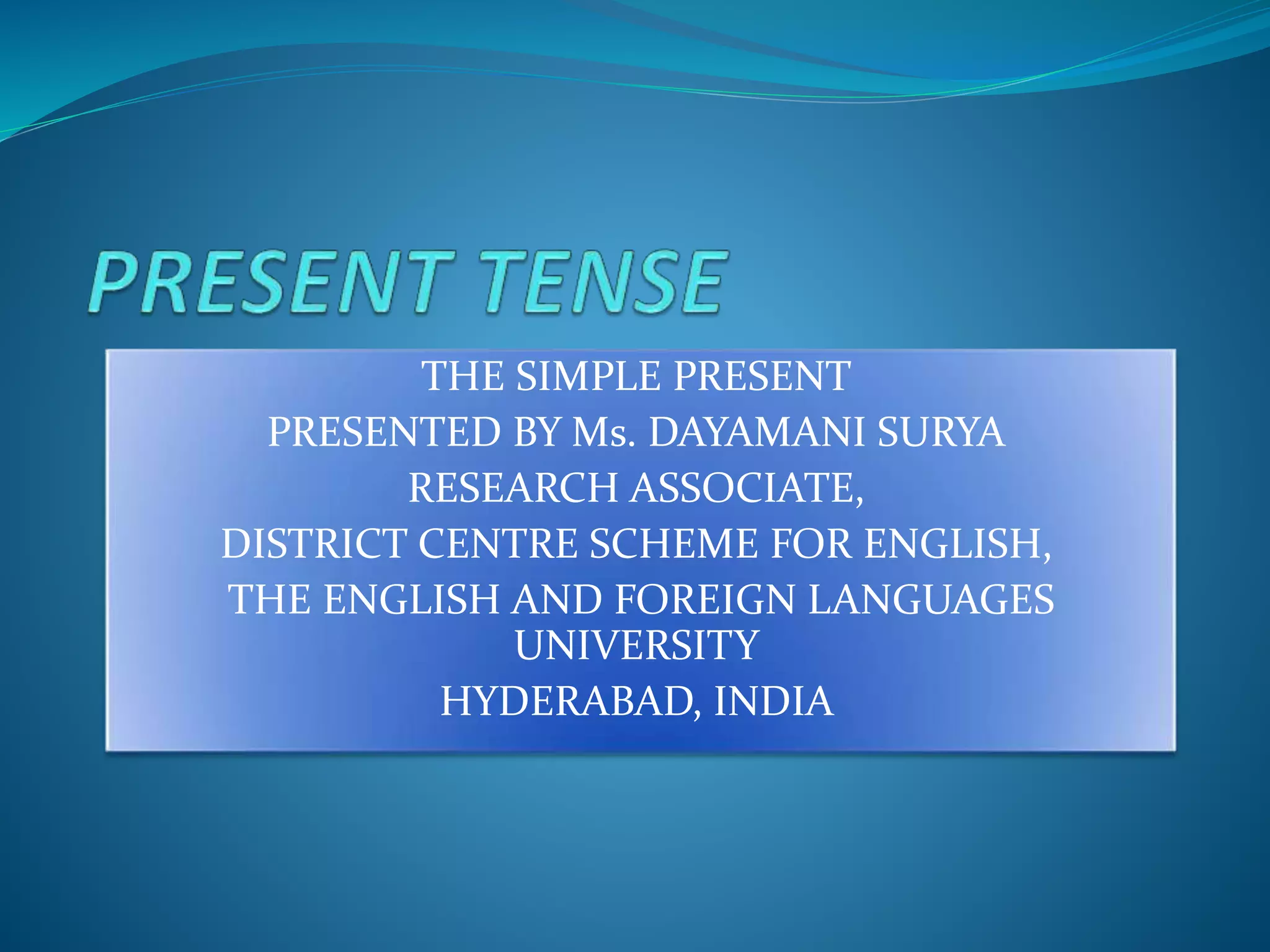 PRESENT TENSE

THE SIMPLE PRESENT
PRESENTED BY Ms. DAYAMANI SURYA
RESEARCH ASSOCIATE,
DISTRICT CENTRE SCHEME FOR ENGLISH,
THE ENGLISH AND FOREIGN LANGUAGES UNIVERSITY
HYDERABAD, INDIA